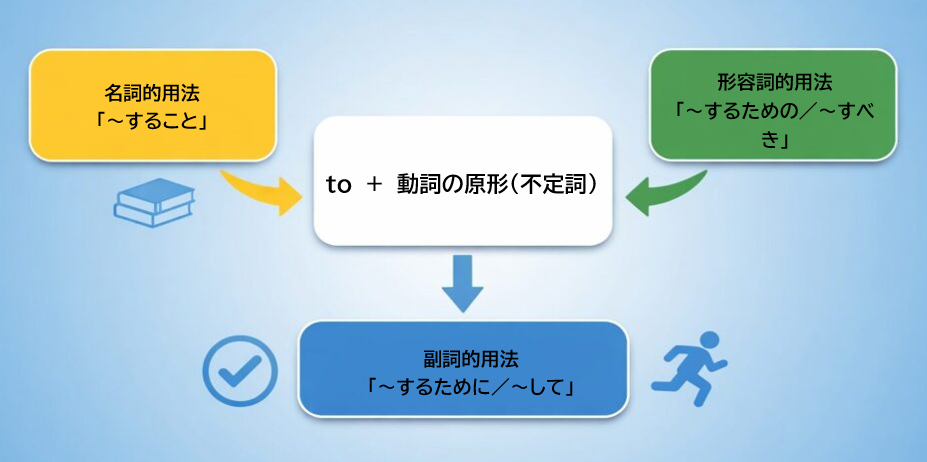 名詞的用法
「～すること」

形容詞的用法
「～するための／～すべき」

to ＋ 動詞の原形（不定詞）

副詞的用法
「～するために／～して」